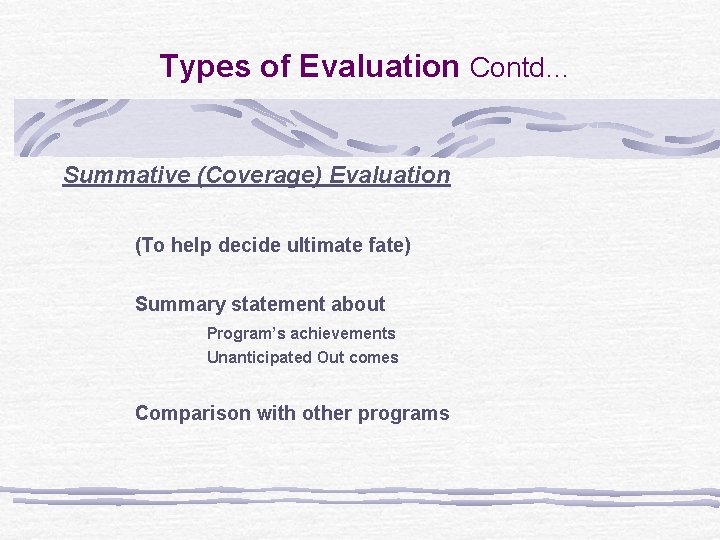 Types of Evaluation Contd…

Summative (Coverage) Evaluation

(To help decide ultimate fate)

Summary statement about

Program's achievements

Unanticipated Out comes

Comparison with other programs